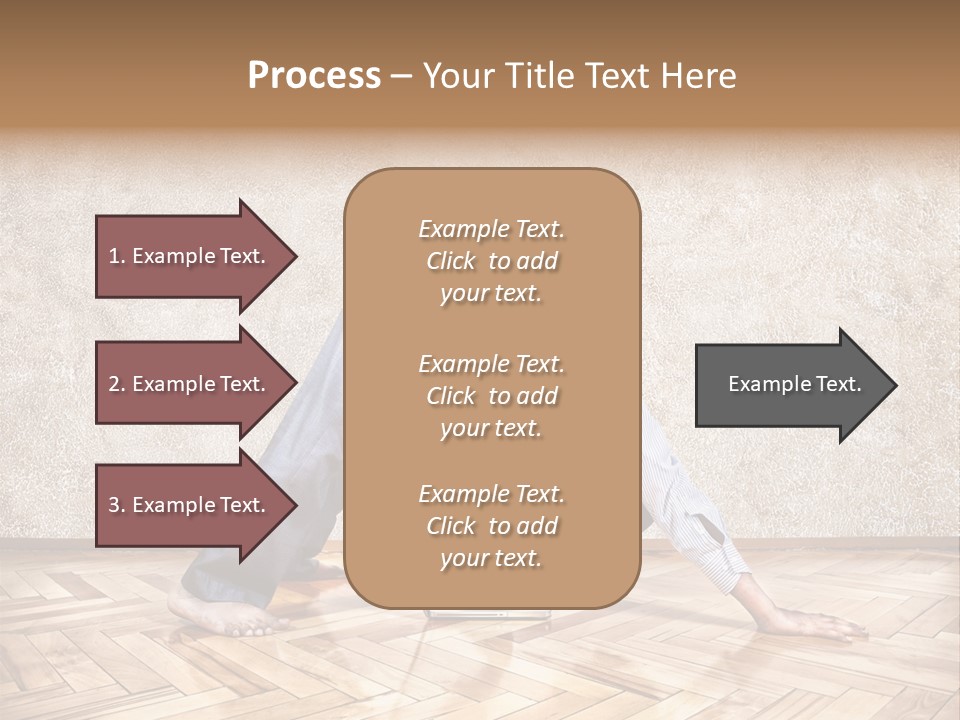 Process – Your Title Text Here

1. Example Text.

2. Example Text.

3. Example Text.

Example Text. Click to add your text.

Example Text. Click to add your text.

Example Text. Click to add your text.

Example Text.